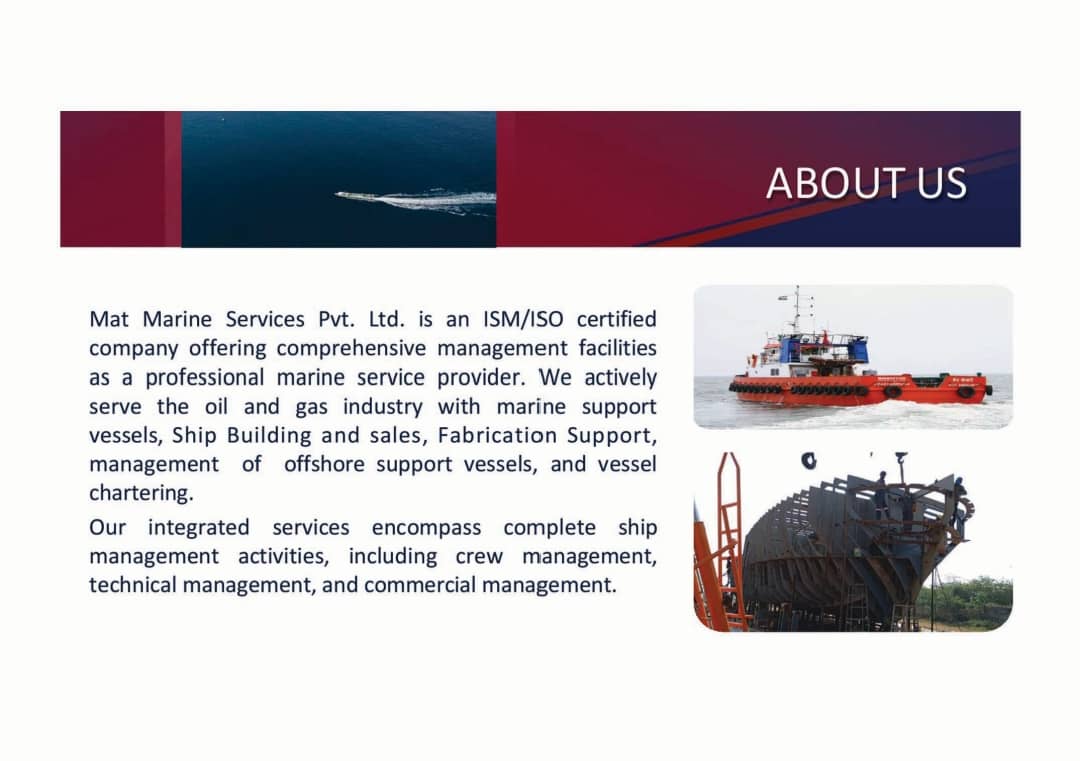 ABOUT US

Mat Marine Services Pvt. Ltd. is an ISM/ISO certified company offering comprehensive management facilities as a professional marine service provider. We actively serve the oil and gas industry with marine support vessels, Ship Building and sales, Fabrication Support, management of offshore support vessels, and vessel chartering.

Our integrated services encompass complete ship management activities, including crew management, technical management, and commercial management.